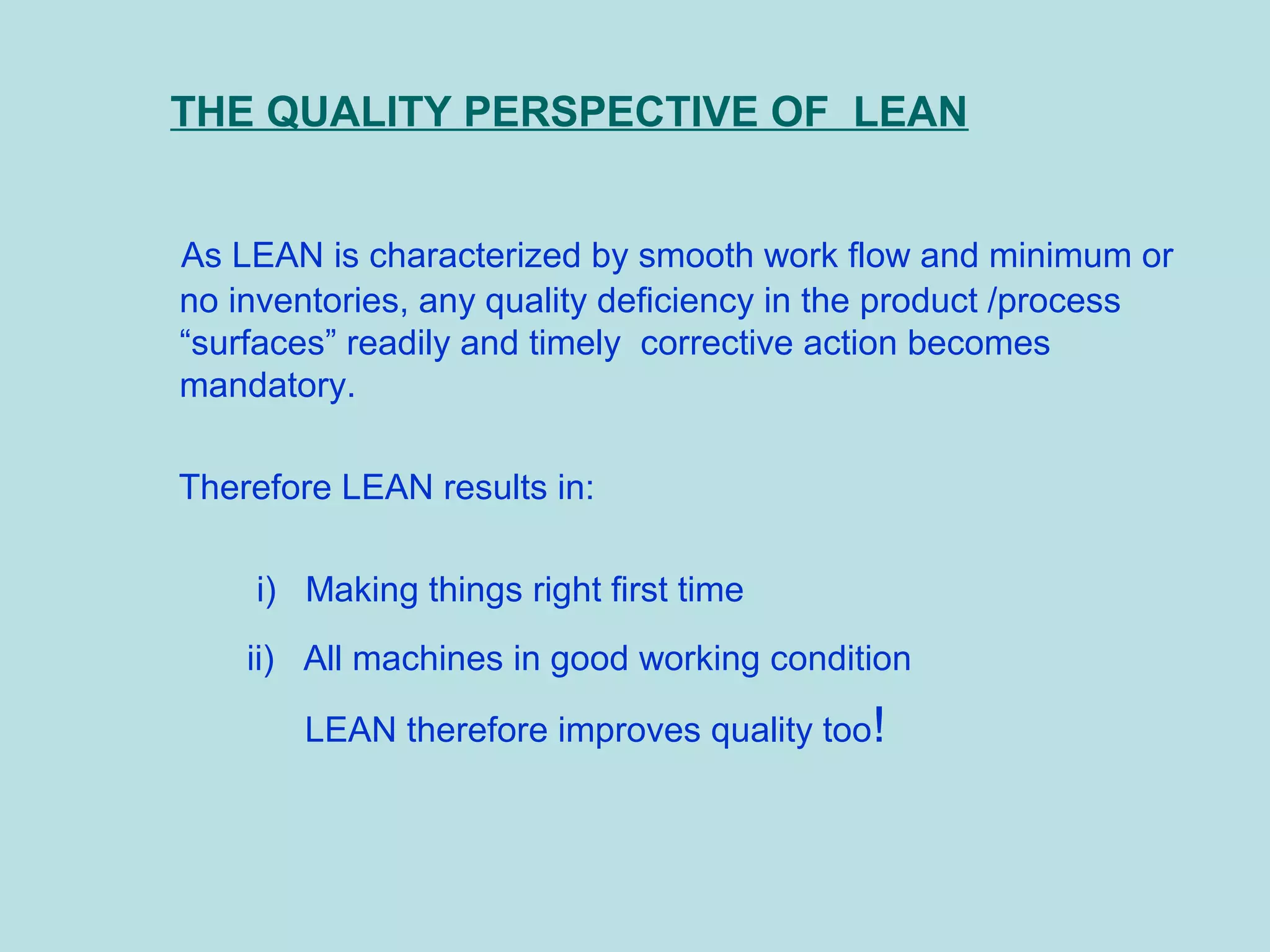 THE QUALITY PERSPECTIVE OF LEAN

As LEAN is characterized by smooth work flow and minimum or no inventories, any quality deficiency in the product /process “surfaces” readily and timely corrective action becomes mandatory.

Therefore LEAN results in:

i) Making things right first time

ii) All machines in good working condition

LEAN therefore improves quality too!